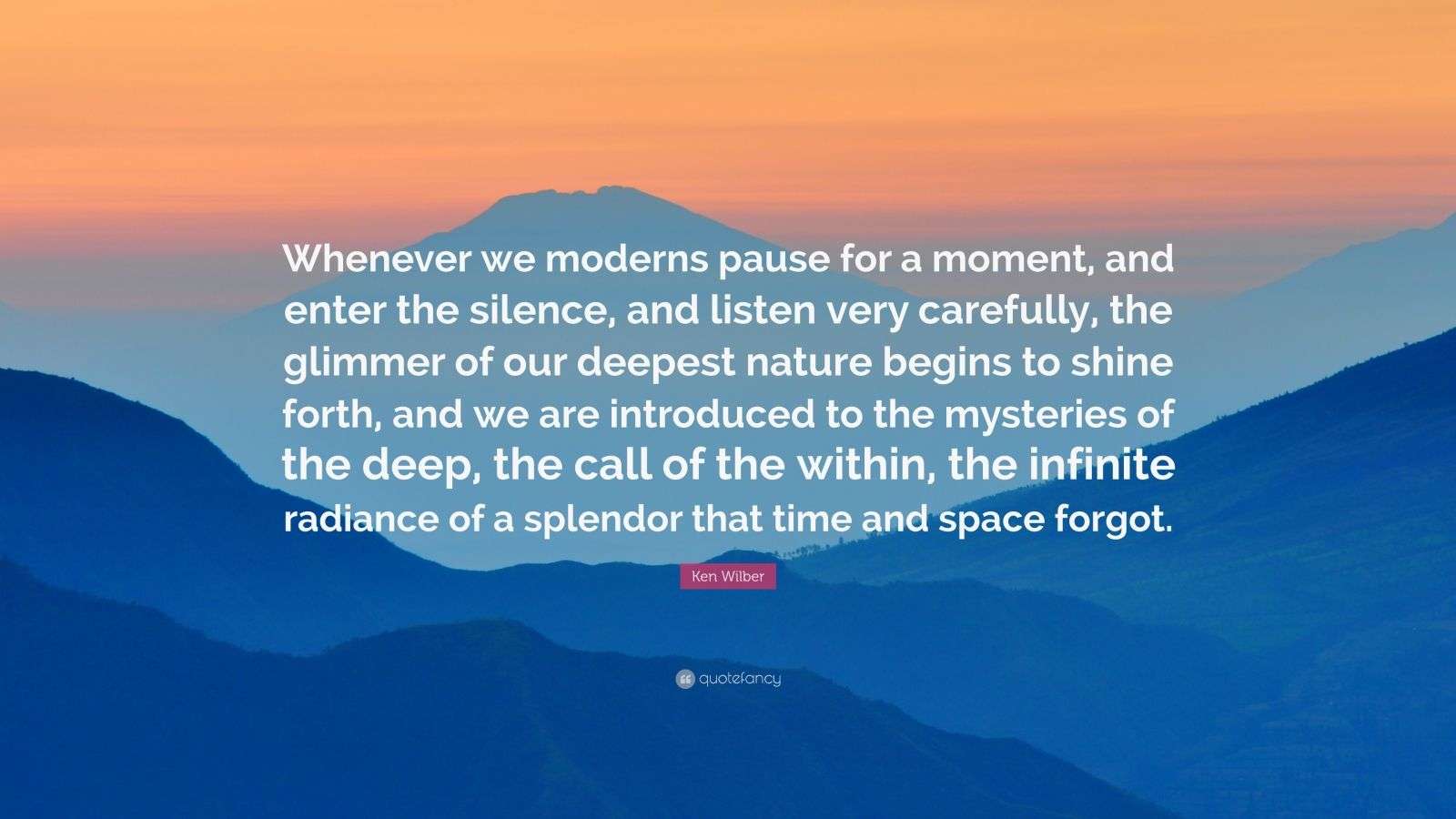 Whenever we moderns pause for a moment, and enter the silence, and listen very carefully, the glimmer of our deepest nature begins to shine forth, and we are introduced to the mysteries of the deep, the call of the within, the infinite radiance of a splendor that time and space forgot.

Ken Wilber

quotefancy